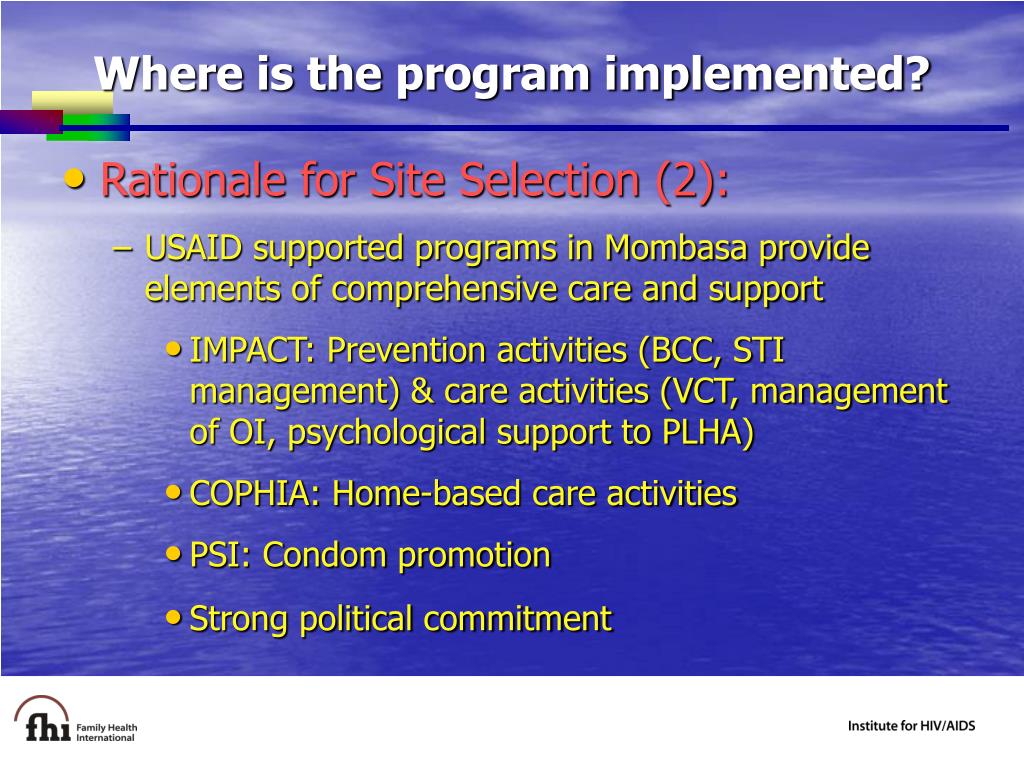 Where is the program implemented?

• Rationale for Site Selection (2):

– USAID supported programs in Mombasa provide elements of comprehensive care and support

• IMPACT: Prevention activities (BCC, STI management) & care activities (VCT, management of OI, psychological support to PLHA)

• COPHIA: Home-based care activities

• PSI: Condom promotion

• Strong political commitment

fhi Family Health International

Institute for HIV/AIDS